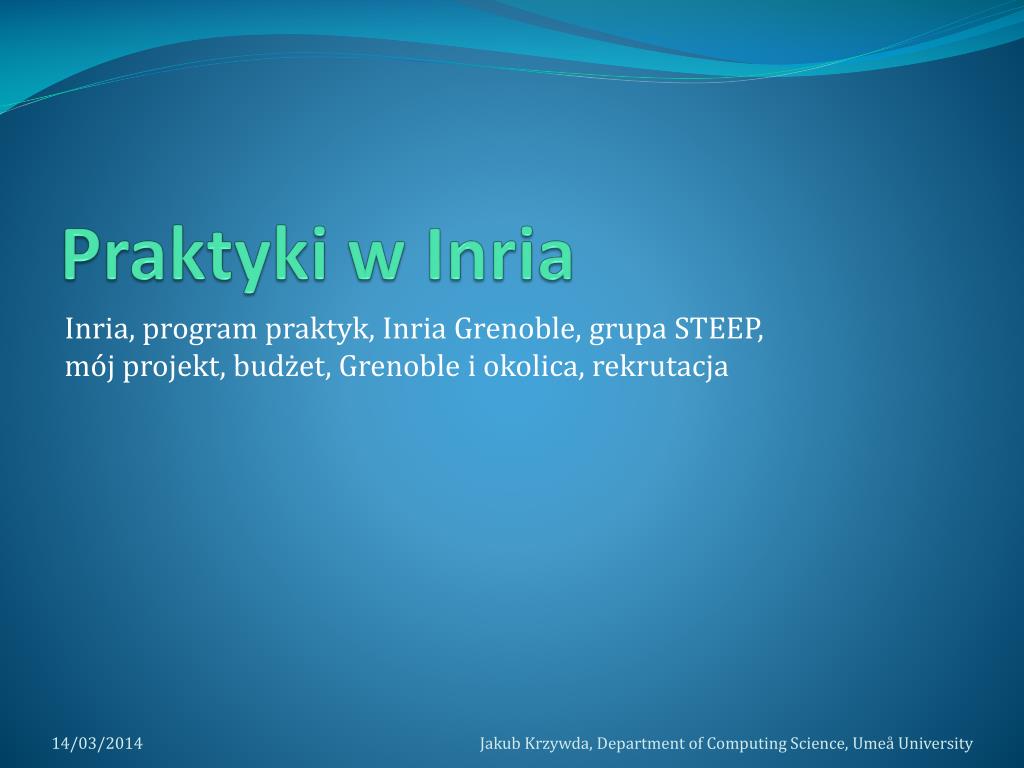 Praktyki w Inria

Inria, program praktyk, Inria Grenoble, grupa STEEP, mój projekt, budżet, Grenoble i okolica, rekrutacja

14/03/2014

Jakub Krzywda, Department of Computing Science, Umeå University